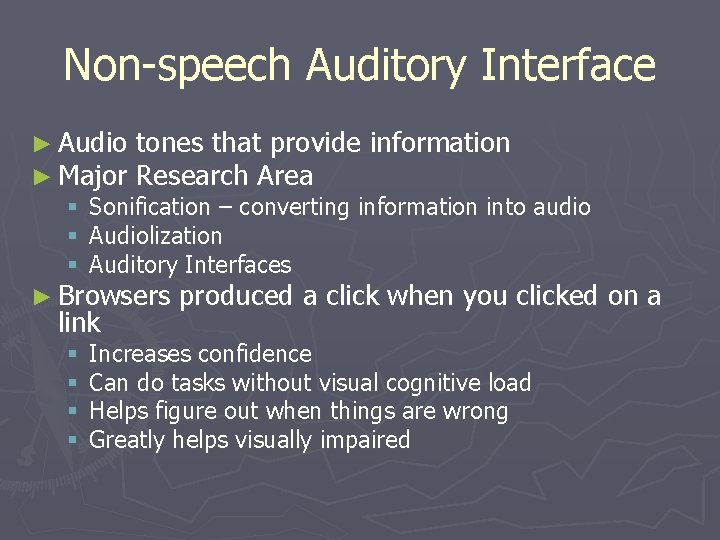 Non-speech Auditory Interface

► Audio tones that provide information
► Major Research Area
▪ Sonification – converting information into audio
▪ Audiolization
▪ Auditory Interfaces
► Browsers produced a click when you clicked on a link
▪ Increases confidence
▪ Can do tasks without visual cognitive load
▪ Helps figure out when things are wrong
▪ Greatly helps visually impaired